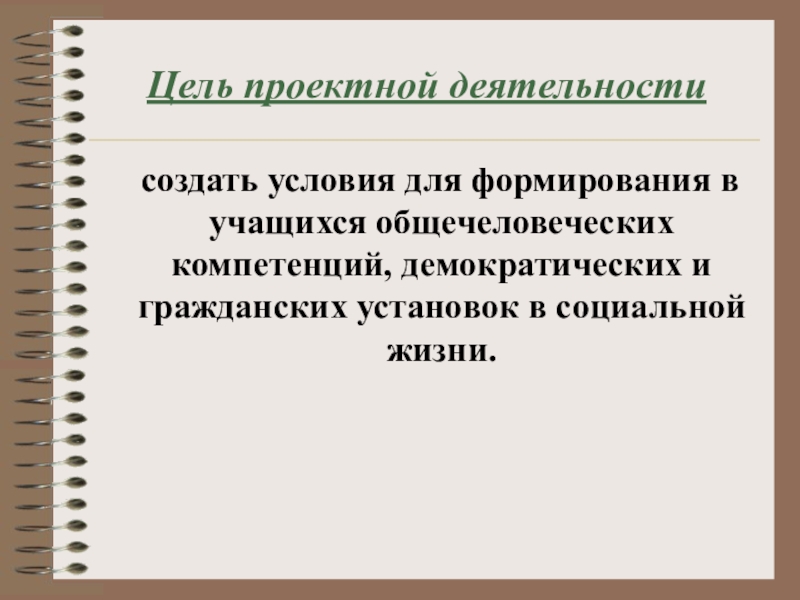 Цель проектной деятельности

создать условия для формирования в учащихся общечеловеческих компетенций, демократических и гражданских установок в социальной жизни.